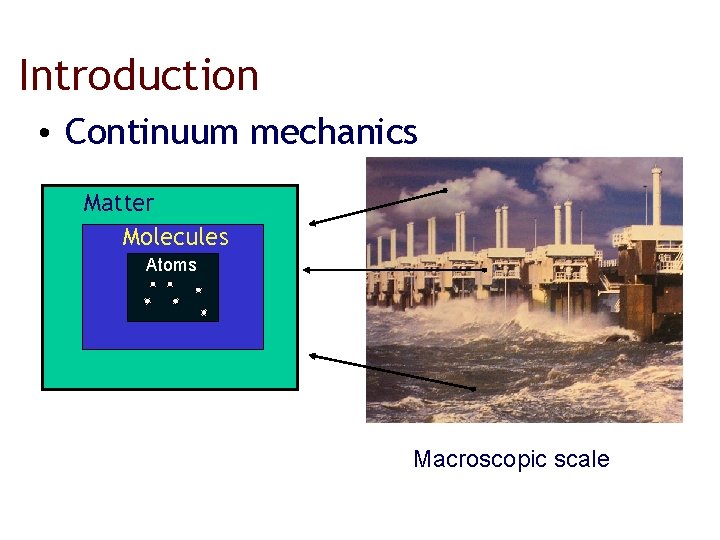 Introduction

• Continuum mechanics

Matter

Molecules

Atoms

Macroscopic scale